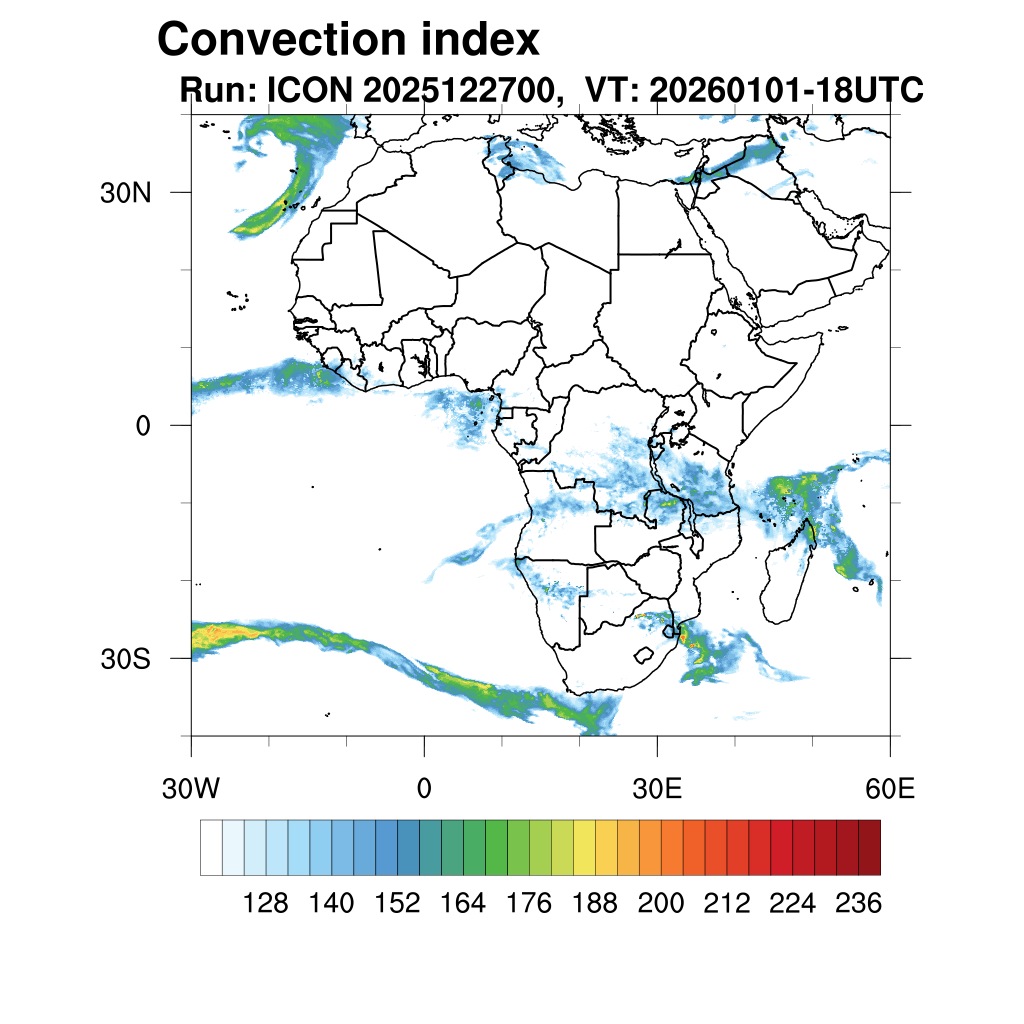 Convection index
Run: ICON 2025122700, VT: 20260101-18UTC

30N
0
30S

30W
0
30E
60E

128 140 152 164 176 188 200 212 224 236